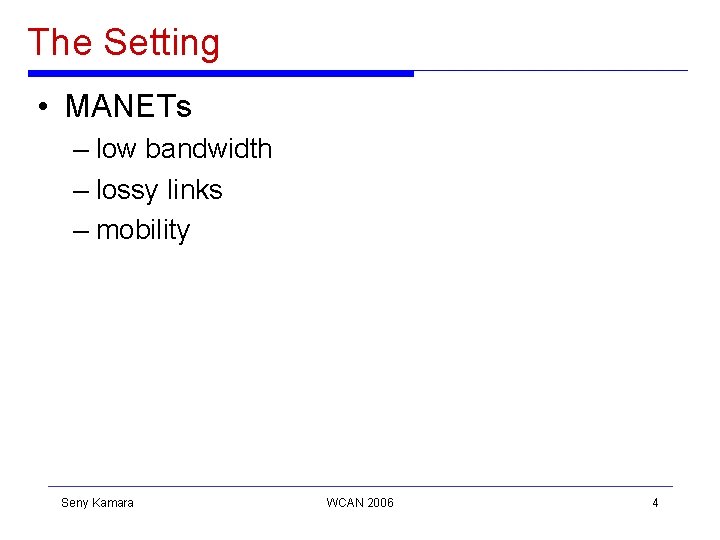 The Setting

• MANETs
– low bandwidth
– lossy links
– mobility

Seny Kamara WCAN 2006 4